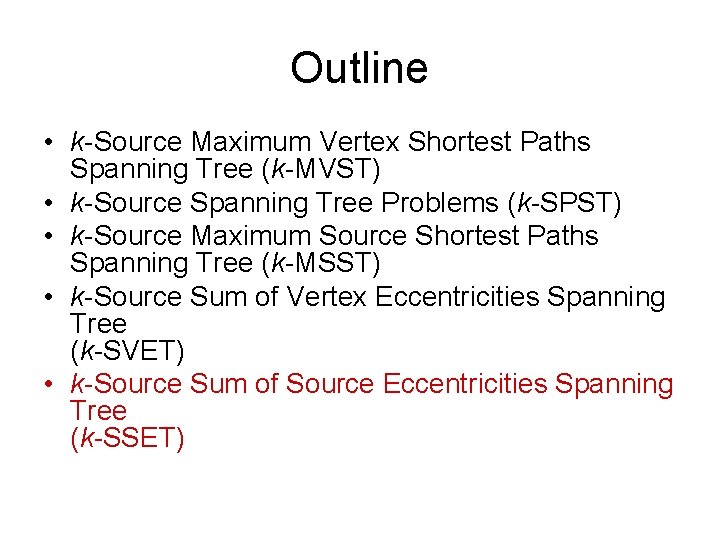 Outline

• k-Source Maximum Vertex Shortest Paths Spanning Tree (k-MVST)
• k-Source Spanning Tree Problems (k-SPST)
• k-Source Maximum Source Shortest Paths Spanning Tree (k-MSST)
• k-Source Sum of Vertex Eccentricities Spanning Tree
(k-SVET)
• k-Source Sum of Source Eccentricities Spanning Tree
(k-SSET)